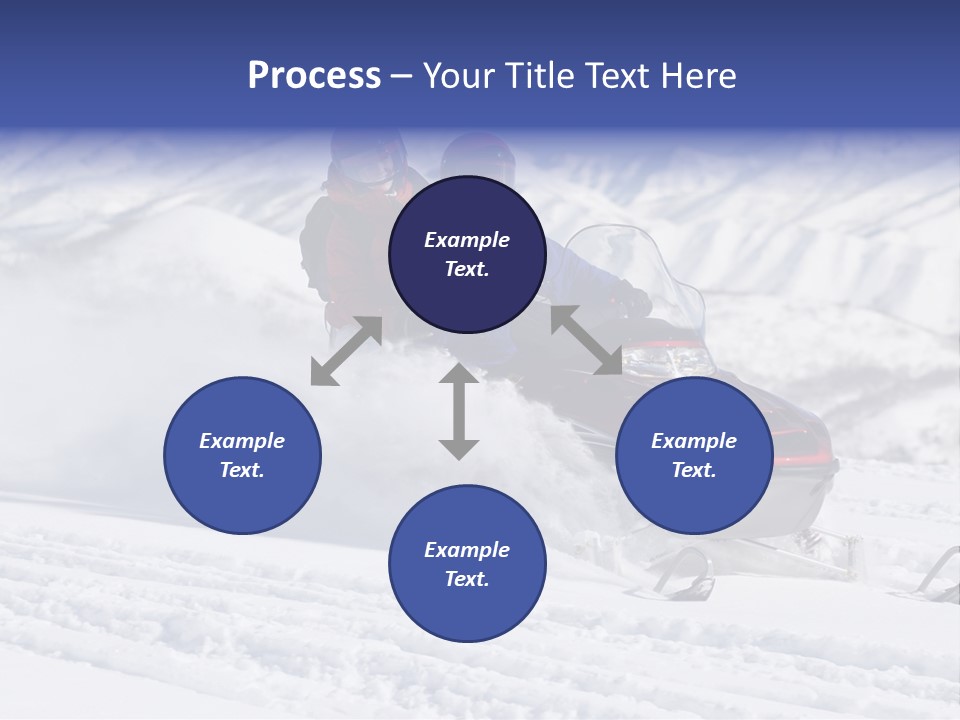 Process – Your Title Text Here

Example Text.

Example Text.

Example Text.

Example Text.